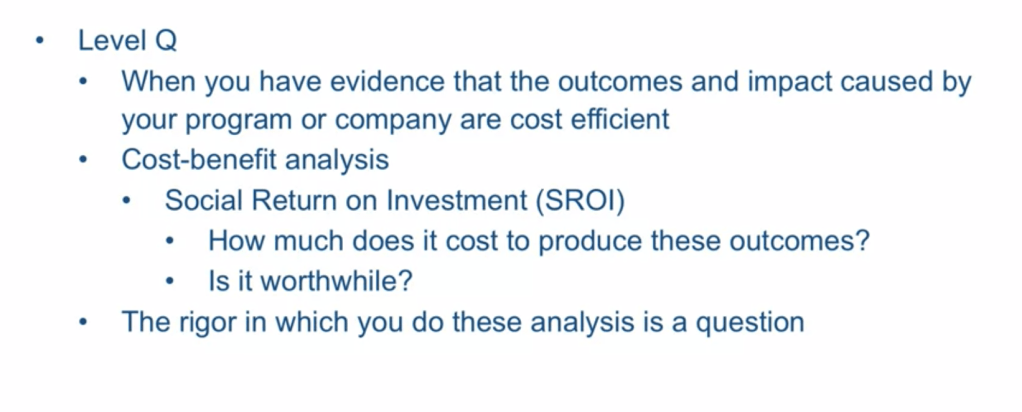 • Level Q
  • When you have evidence that the outcomes and impact caused by your program or company are cost efficient
  • Cost-benefit analysis
    • Social Return on Investment (SROI)
      • How much does it cost to produce these outcomes?
      • Is it worthwhile?
  • The rigor in which you do these analysis is a question